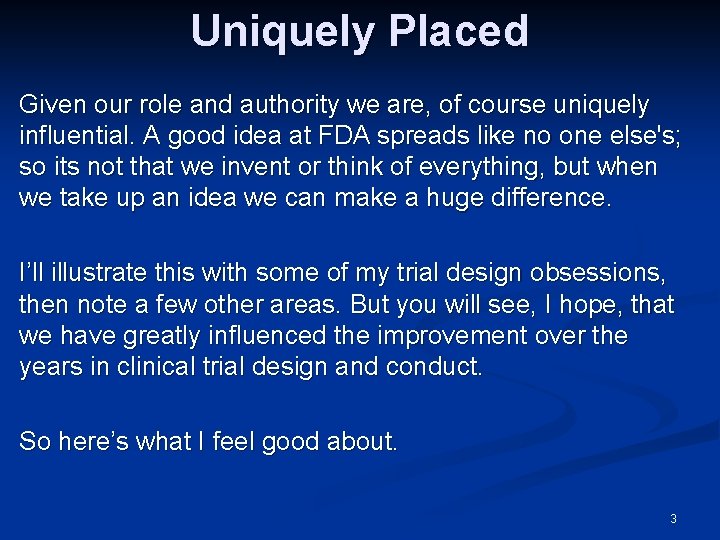 Uniquely Placed

Given our role and authority we are, of course uniquely influential. A good idea at FDA spreads like no one else's; so its not that we invent or think of everything, but when we take up an idea we can make a huge difference.

I'll illustrate this with some of my trial design obsessions, then note a few other areas. But you will see, I hope, that we have greatly influenced the improvement over the years in clinical trial design and conduct.

So here's what I feel good about.

3